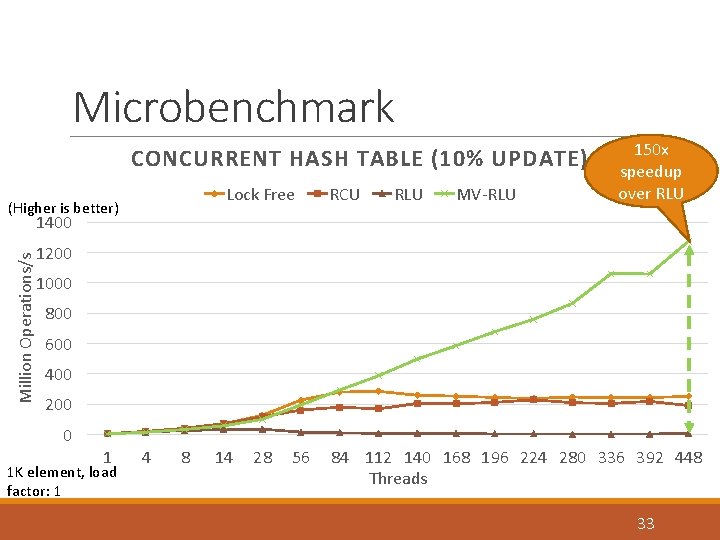 Microbenchmark

CONCURRENT HASH TABLE (10% UPDATE)

150x speedup over RLU

Lock Free
RCU
RLU
MV-RLU

(Higher is better)

Million Operations/s

1400
1200
1000
800
600
400
200
0

1 4 8 14 28 56 84 112 140 168 196 224 280 336 392 448

Threads

1K element, load factor: 1

33